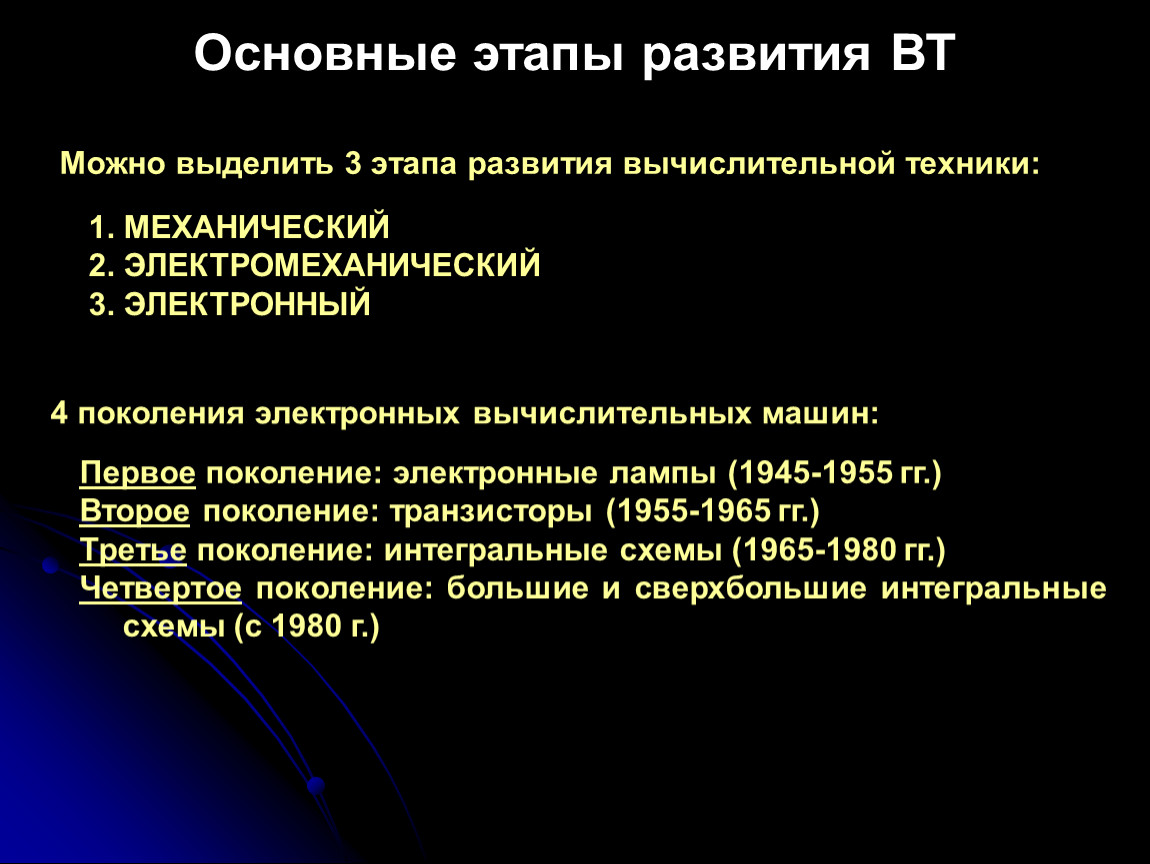 Основные этапы развития ВТ

Можно выделить 3 этапа развития вычислительной техники:

1. МЕХАНИЧЕСКИЙ
2. ЭЛЕКТРОМЕХАНИЧЕСКИЙ
3. ЭЛЕКТРОННЫЙ

4 поколения электронных вычислительных машин:

Первое поколение: электронные лампы (1945-1955 гг.)
Второе поколение: транзисторы (1955-1965 гг.)
Третье поколение: интегральные схемы (1965-1980 гг.)
Четвертое поколение: большие и сверхбольшие интегральные схемы (с 1980 г.)